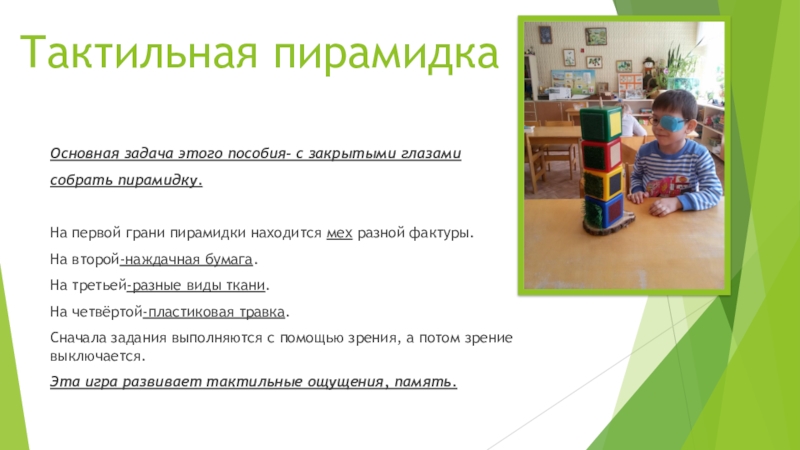 Тактильная пирамидка

Основная задача этого пособия- с закрытыми глазами собрать пирамидку.

На первой грани пирамидки находится мех разной фактуры.

На второй-наждачная бумага.

На третьей-разные виды ткани.

На четвёртой-пластиковая травка.

Сначала задания выполняются с помощью зрения, а потом зрение выключается.

Эта игра развивает тактильные ощущения, память.